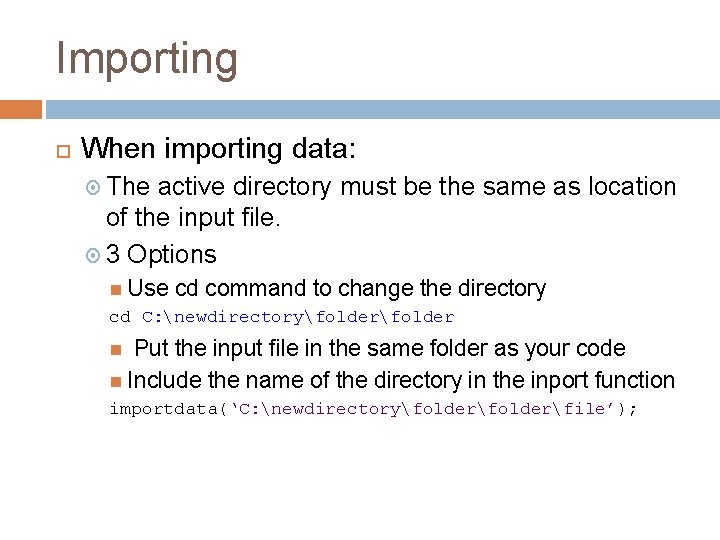 Importing

When importing data:

The active directory must be the same as location of the input file.

3 Options

Use cd command to change the directory

cd C:\newdirectory\folder\folder

Put the input file in the same folder as your code

Include the name of the directory in the inport function

importdata('C:\newdirectory\folder\folder\file');